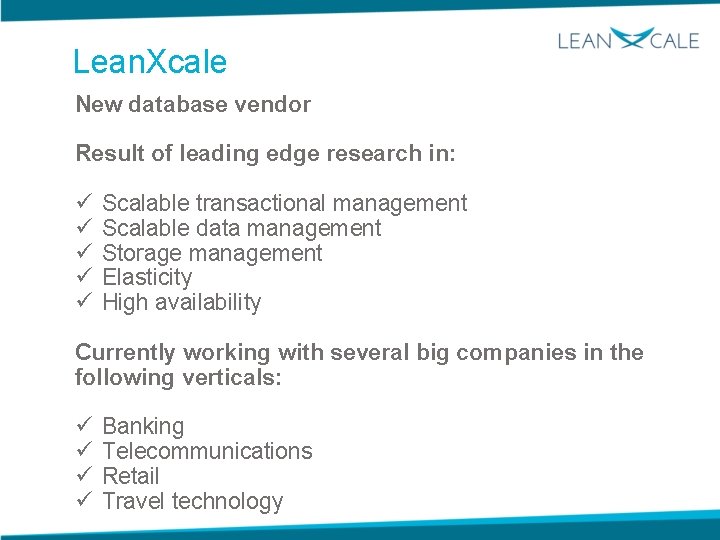 LEANXCALE

LeanXcale

New database vendor

Result of leading edge research in:

✓ Scalable transactional management
✓ Scalable data management
✓ Storage management
✓ Elasticity
✓ High availability

Currently working with several big companies in the following verticals:

✓ Banking
✓ Telecommunications
✓ Retail
✓ Travel technology